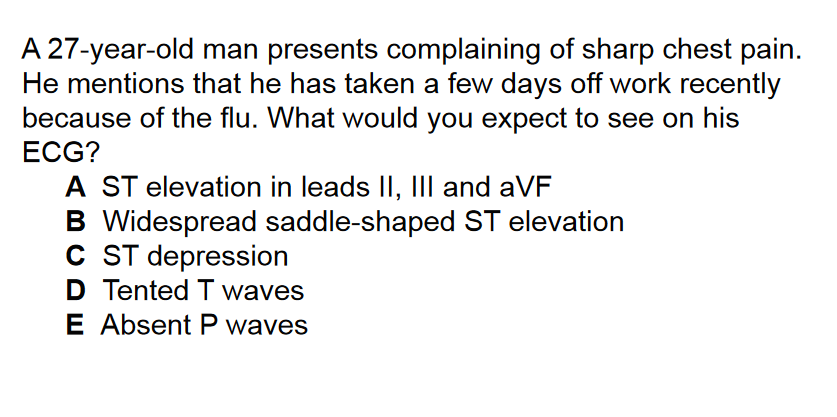 A 27-year-old man presents complaining of sharp chest pain. He mentions that he has taken a few days off work recently because of the flu. What would you expect to see on his ECG?

A ST elevation in leads II, III and aVF
B Widespread saddle-shaped ST elevation
C ST depression
D Tented T waves
E Absent P waves